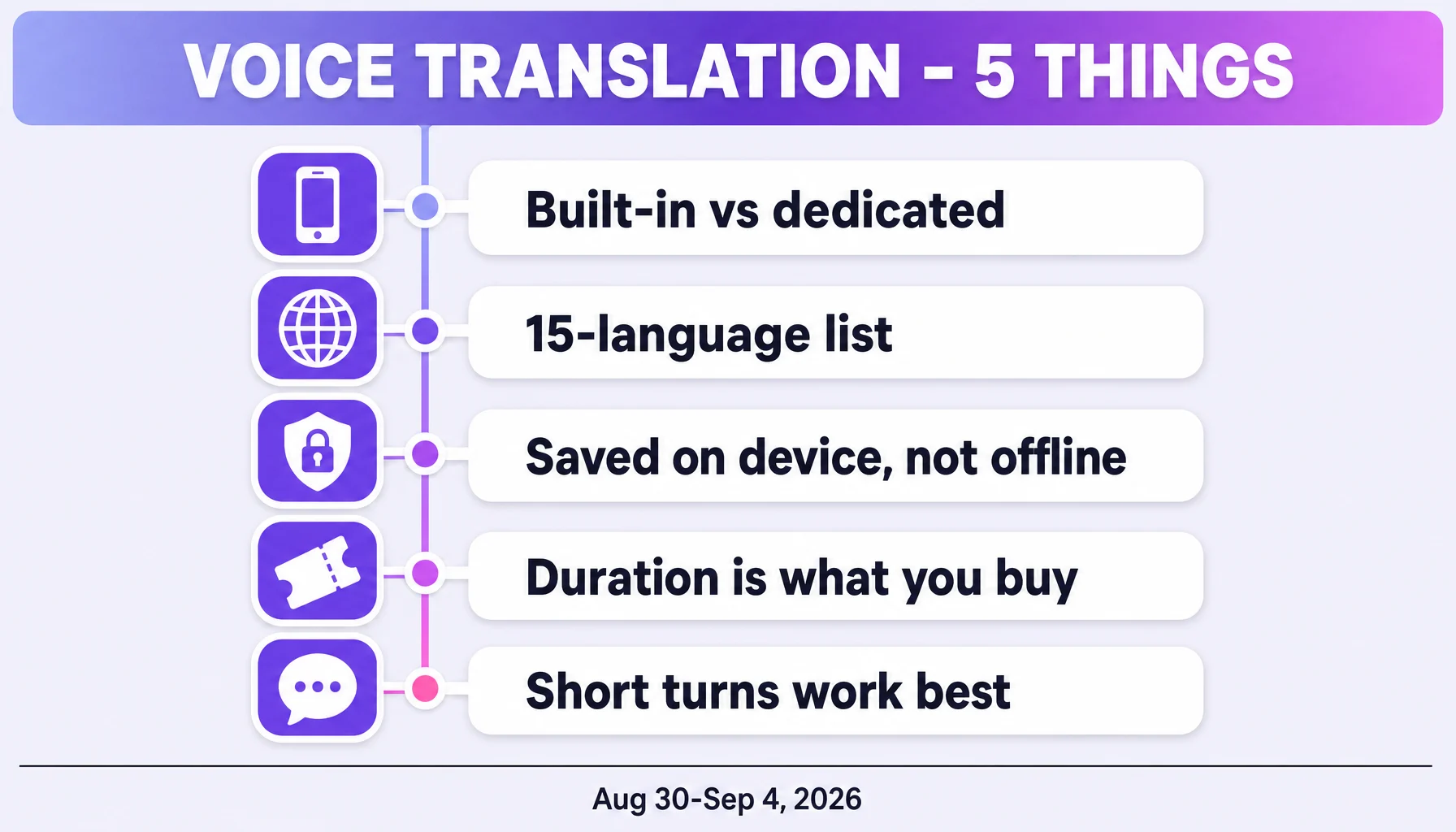 VOICE TRANSLATION - 5 THINGS

Built-in vs dedicated

15-language list

Saved on device, not offline

Duration is what you buy

Short turns work best

Aug 30-Sep 4, 2026